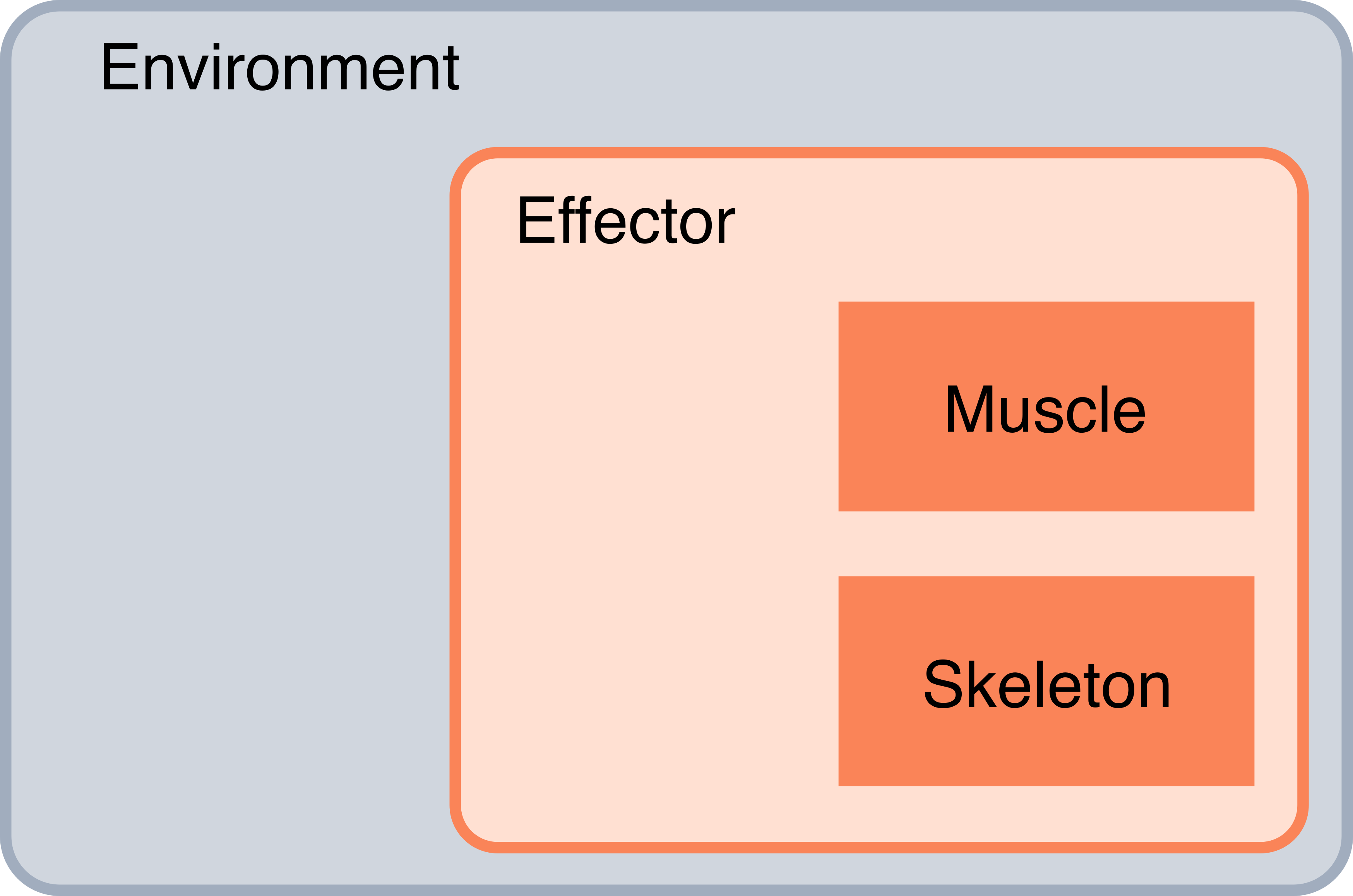 Environment

Effector

Muscle

Skeleton